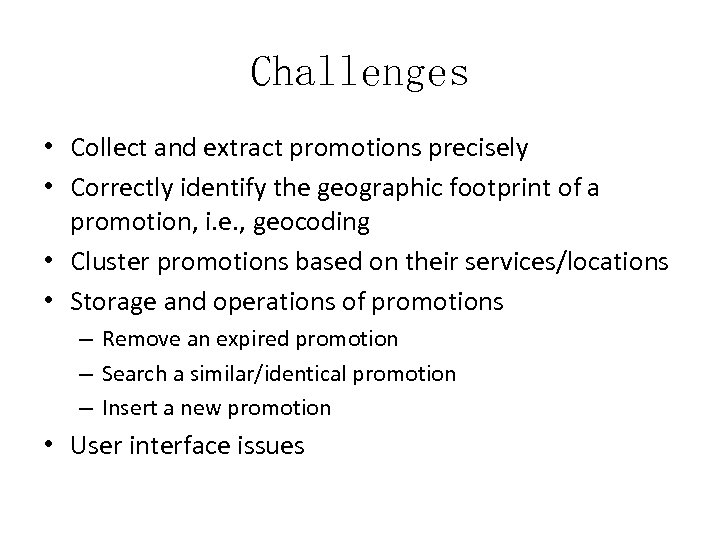 Challenges

• Collect and extract promotions precisely
• Correctly identify the geographic footprint of a promotion, i.e., geocoding
• Cluster promotions based on their services/locations
• Storage and operations of promotions
– Remove an expired promotion
– Search a similar/identical promotion
– Insert a new promotion
• User interface issues